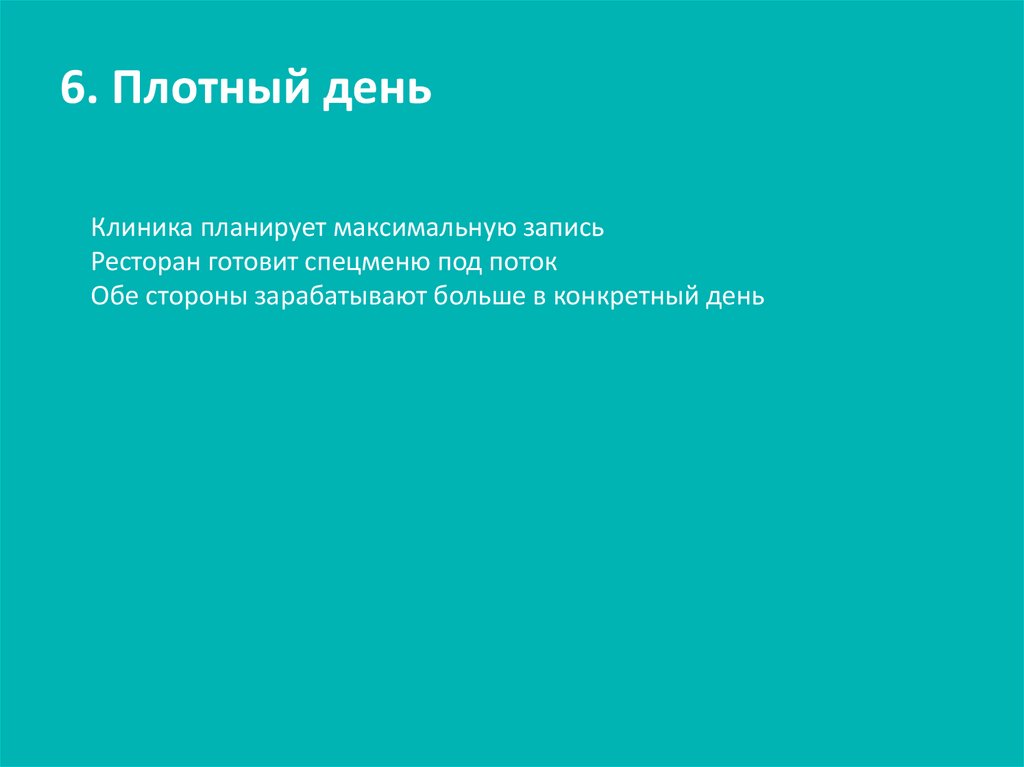 6. Плотный день

Клиника планирует максимальную запись
Ресторан готовит спецменю под поток
Обе стороны зарабатывают больше в конкретный день